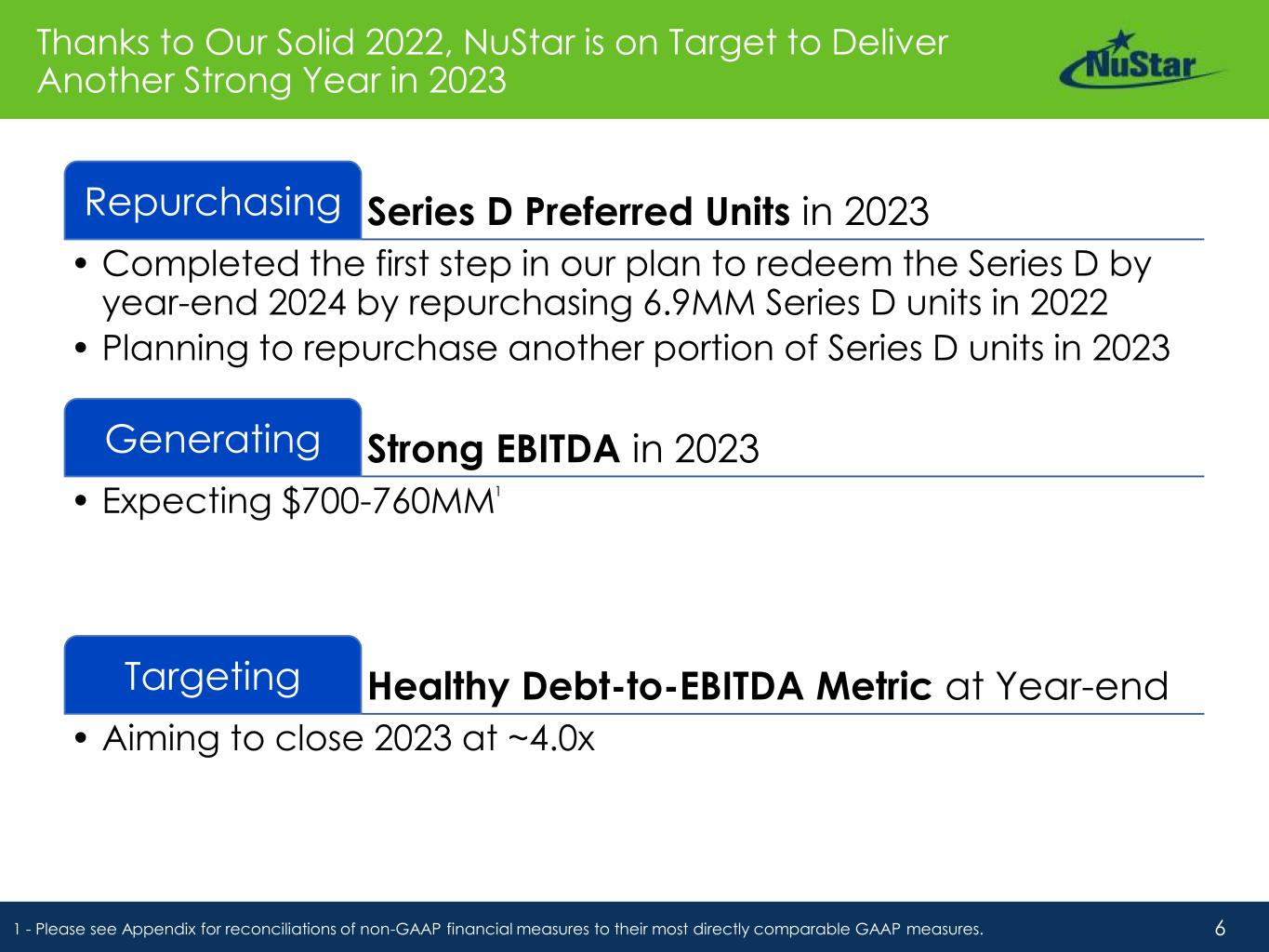 Thanks to Our Solid 2022, NuStar is on Target to Deliver Another Strong Year in 2023

NuStar

Repurchasing Series D Preferred Units in 2023

• Completed the first step in our plan to redeem the Series D by year-end 2024 by repurchasing 6.9MM Series D units in 2022
• Planning to repurchase another portion of Series D units in 2023

Generating Strong EBITDA in 2023

• Expecting \$700-760MM$^1$

Targeting Healthy Debt-to-EBITDA Metric at Year-end

• Aiming to close 2023 at ~4.0x

1 - Please see Appendix for reconciliations of non-GAAP financial measures to their most directly comparable GAAP measures.

6